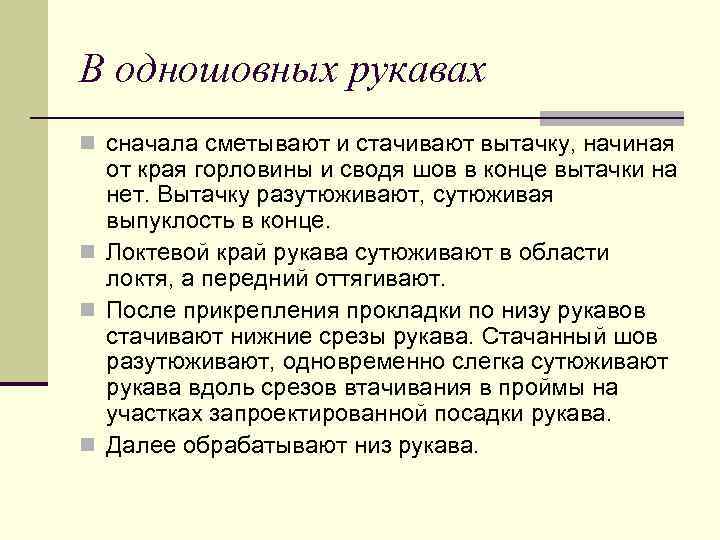 В одношовных рукавах

сначала сметывают и стачивают вытачку, начиная от края горловины и сводя шов в конце вытачки на нет. Вытачку разутюживают, сутюживая выпуклость в конце.

Локтевой край рукава сутюживают в области локтя, а передний оттягивают.

После прикрепления прокладки по низу рукавов стачивают нижние срезы рукава. Стачанный шов разутюживают, одновременно слегка сутюживают рукава вдоль срезов втачивания в проймы на участках запроектированной посадки рукава.

Далее обрабатывают низ рукава.